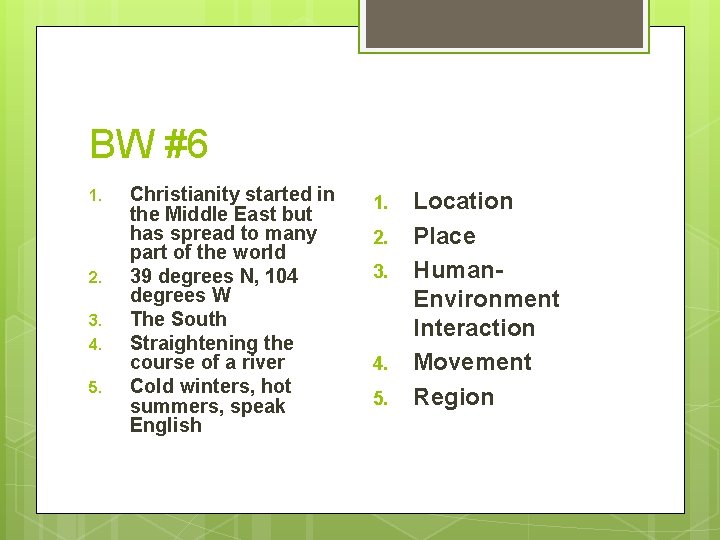 BW #6

1. Christianity started in the Middle East but has spread to many part of the world
2. 39 degrees N, 104 degrees W
3. The South
4. Straightening the course of a river
5. Cold winters, hot summers, speak English

1. Location
2. Place
3. Human-Environment Interaction
4. Movement
5. Region